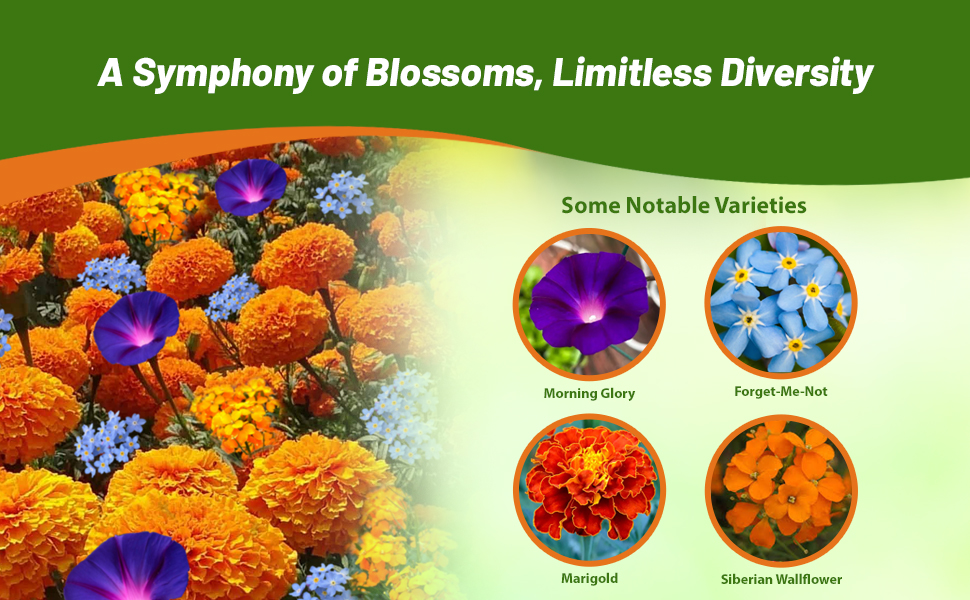 A Symphony of Blossoms, Limitless Diversity

Some Notable Varieties

Morning Glory

Forget-Me-Not

Marigold

Siberian Wallflower